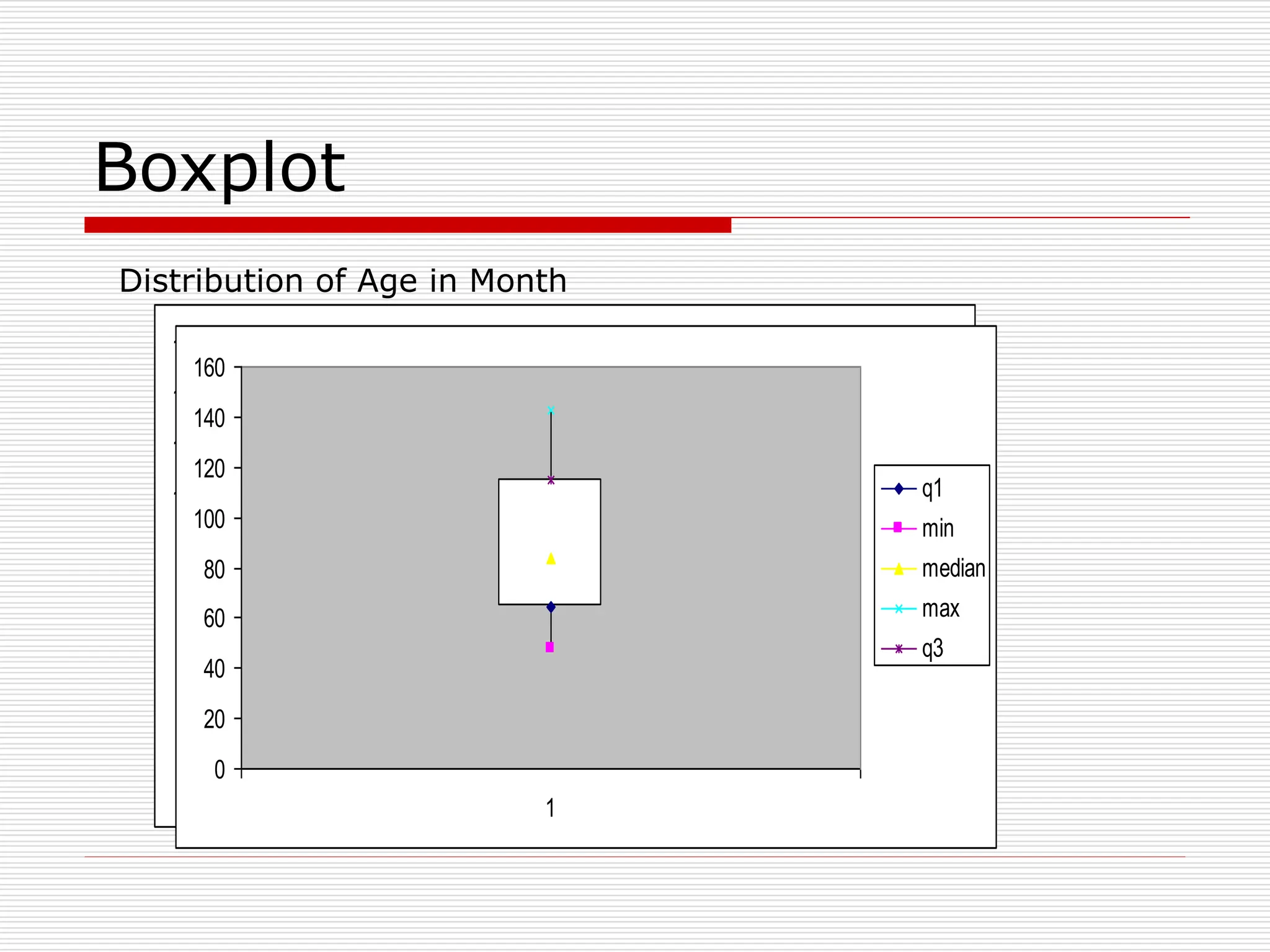 Boxplot

Distribution of Age in Month

160
140
120
100
80
60
40
20
0

1

q1
min
median
max
q3